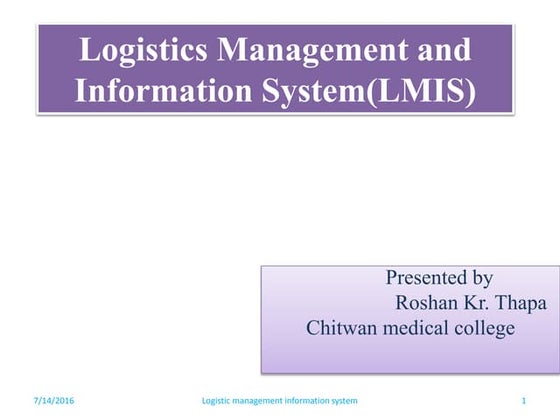 Logistics Management and Information System(LMIS)

Presented by
Roshan Kr. Thapa
Chitwan medical college

7/14/2016 Logistic management information system 1